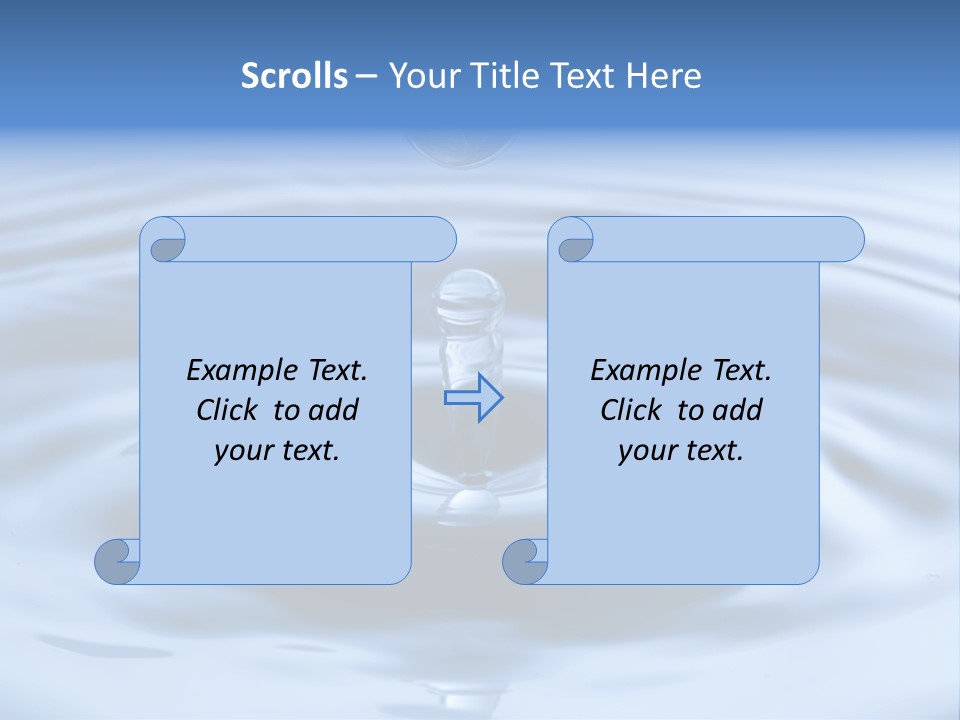 Scrolls – Your Title Text Here

Example Text. Click to add your text.

Example Text. Click to add your text.